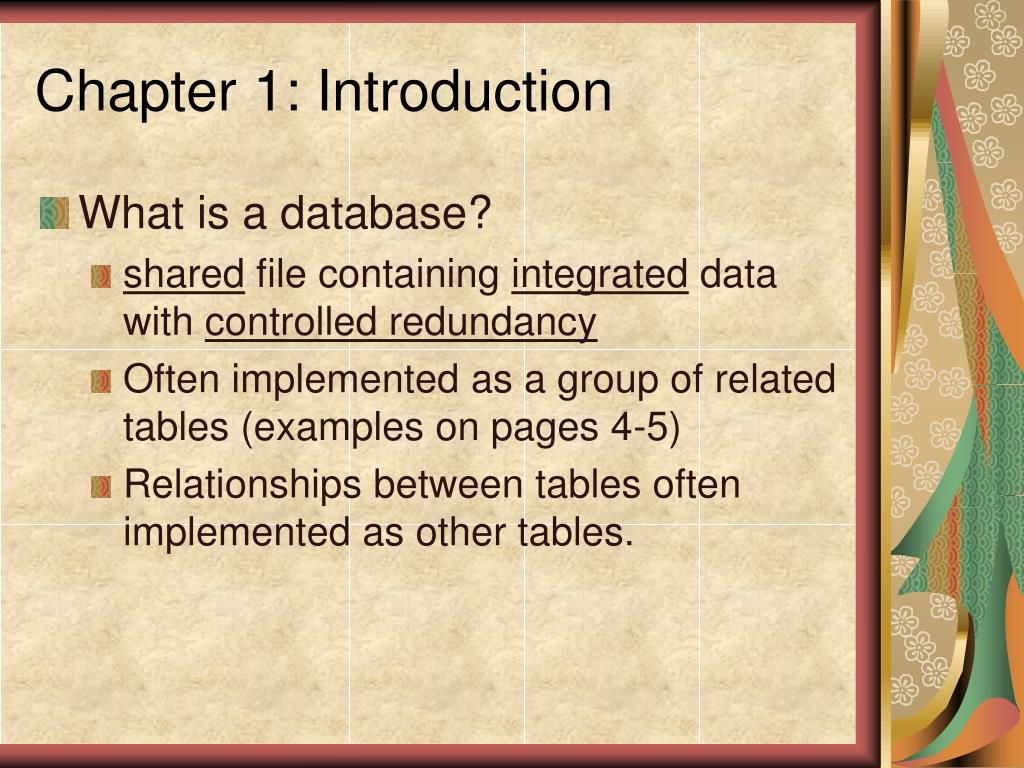 Chapter 1: Introduction

What is a database?

shared file containing integrated data with controlled redundancy

Often implemented as a group of related tables (examples on pages 4-5)

Relationships between tables often implemented as other tables.